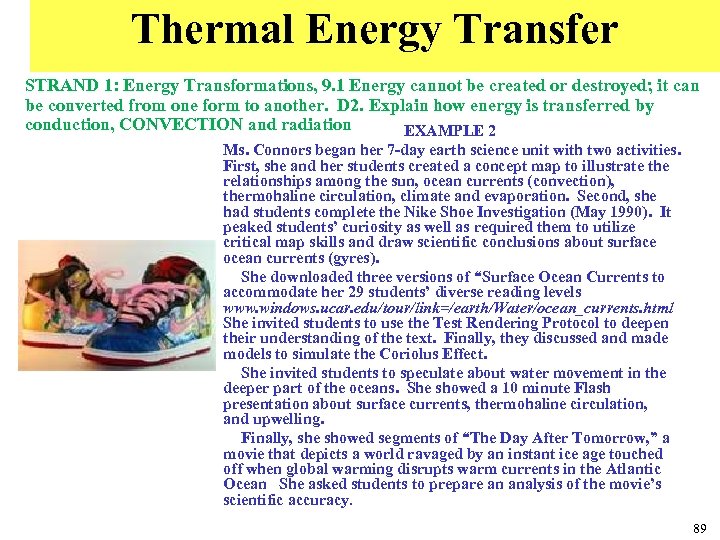 Thermal Energy Transfer

STRAND 1: Energy Transformations, 9.1 Energy cannot be created or destroyed; it can be converted from one form to another. D2. Explain how energy is transferred by conduction, CONVECTION and radiation

EXAMPLE 2

Ms. Connors began her 7-day earth science unit with two activities. First, she and her students created a concept map to illustrate the relationships among the sun, ocean currents (convection), thermohaline circulation, climate and evaporation. Second, she had students complete the Nike Shoe Investigation (May 1990). It peaked students' curiosity as well as required them to utilize critical map skills and draw scientific conclusions about surface ocean currents (gyres).

She downloaded three versions of "Surface Ocean Currents to accommodate her 29 students' diverse reading levels www.windows.ucar.edu/tour/link=/earth/Water/ocean_currents.html She invited students to use the Test Rendering Protocol to deepen their understanding of the text. Finally, they discussed and made models to simulate the Coriolus Effect.

She invited students to speculate about water movement in the deeper part of the oceans. She showed a 10 minute Flash presentation about surface currents, thermohaline circulation, and upwelling.

Finally, she showed segments of "The Day After Tomorrow," a movie that depicts a world ravaged by an instant ice age touched off when global warming disrupts warm currents in the Atlantic Ocean She asked students to prepare an analysis of the movie's scientific accuracy.

89